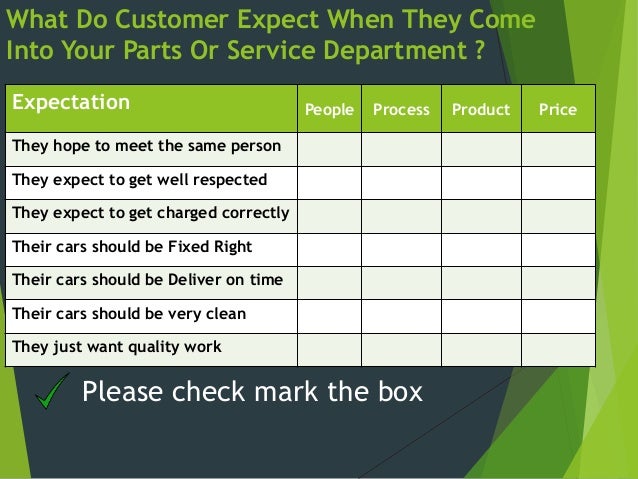 What Do Customer Expect When They Come Into Your Parts Or Service Department ?

| Expectation | People | Process | Product | Price |
|---|---|---|---|---|
| They hope to meet the same person | | | | |
| They expect to get well respected | | | | |
| They expect to get charged correctly | | | | |
| Their cars should be Fixed Right | | | | |
| Their cars should be Deliver on time | | | | |
| Their cars should be very clean | | | | |
| They just want quality work | | | | |

Please check mark the box